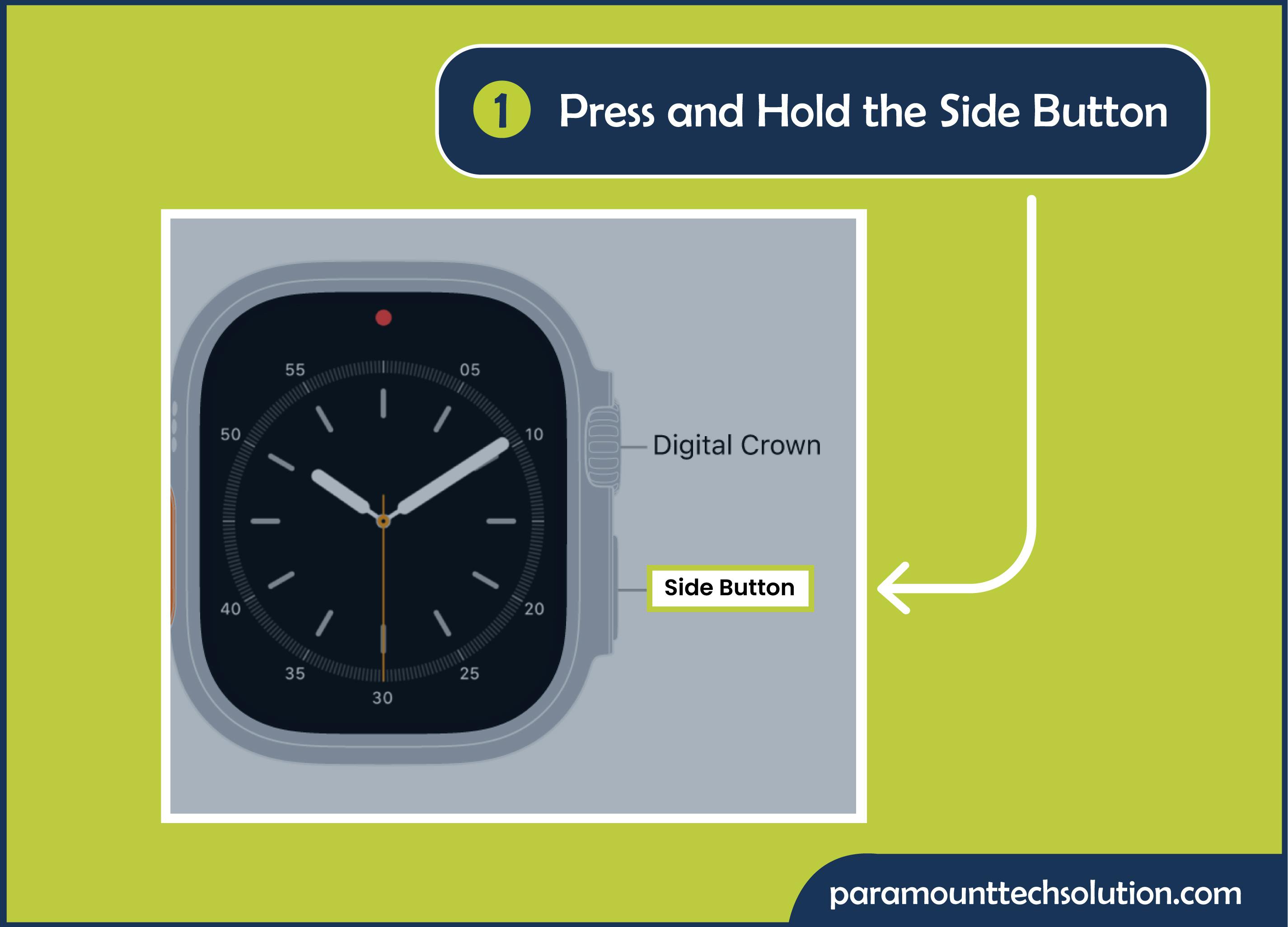 1 Press and Hold the Side Button

55
05
50
10
40
20
35
25
30

Digital Crown

Side Button

paramounttechsolution.com